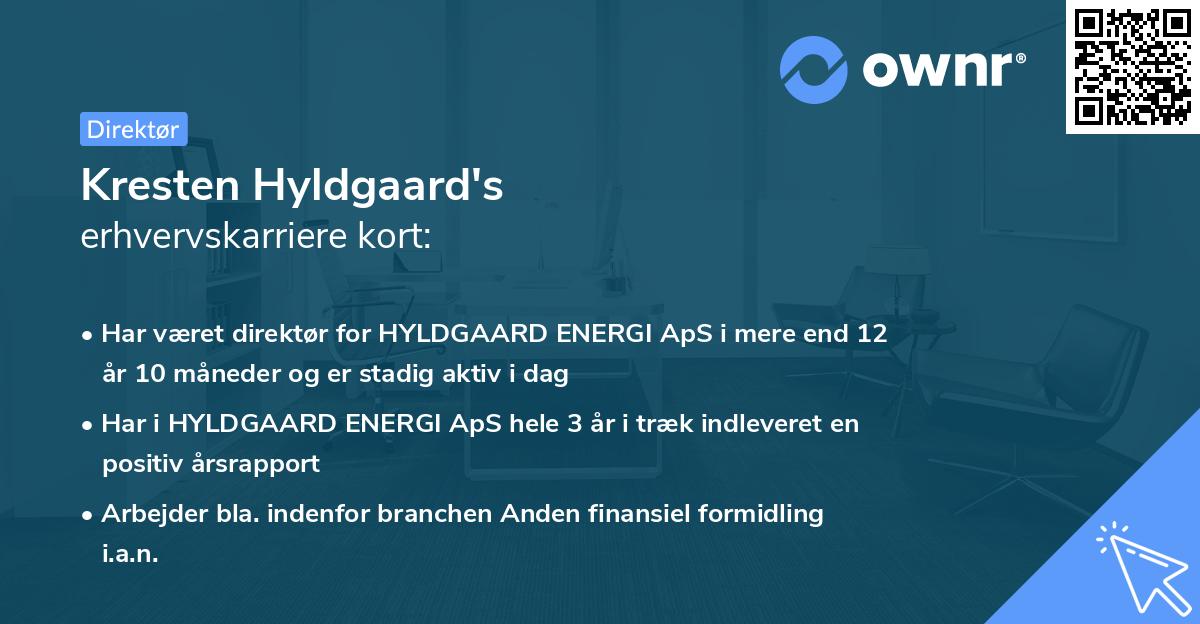 ownr®

Direktør

Kresten Hyldgaard's
erhvervskarriere kort:

• Har været direktør for HYLDGAARD ENERGI ApS i mere end 12 år 10 måneder og er stadig aktiv i dag

• Har i HYLDGAARD ENERGI ApS hele 3 år i træk indleveret en positiv årsrapport

• Arbejder bla. indenfor branchen Anden finansiel formidling i.a.n.